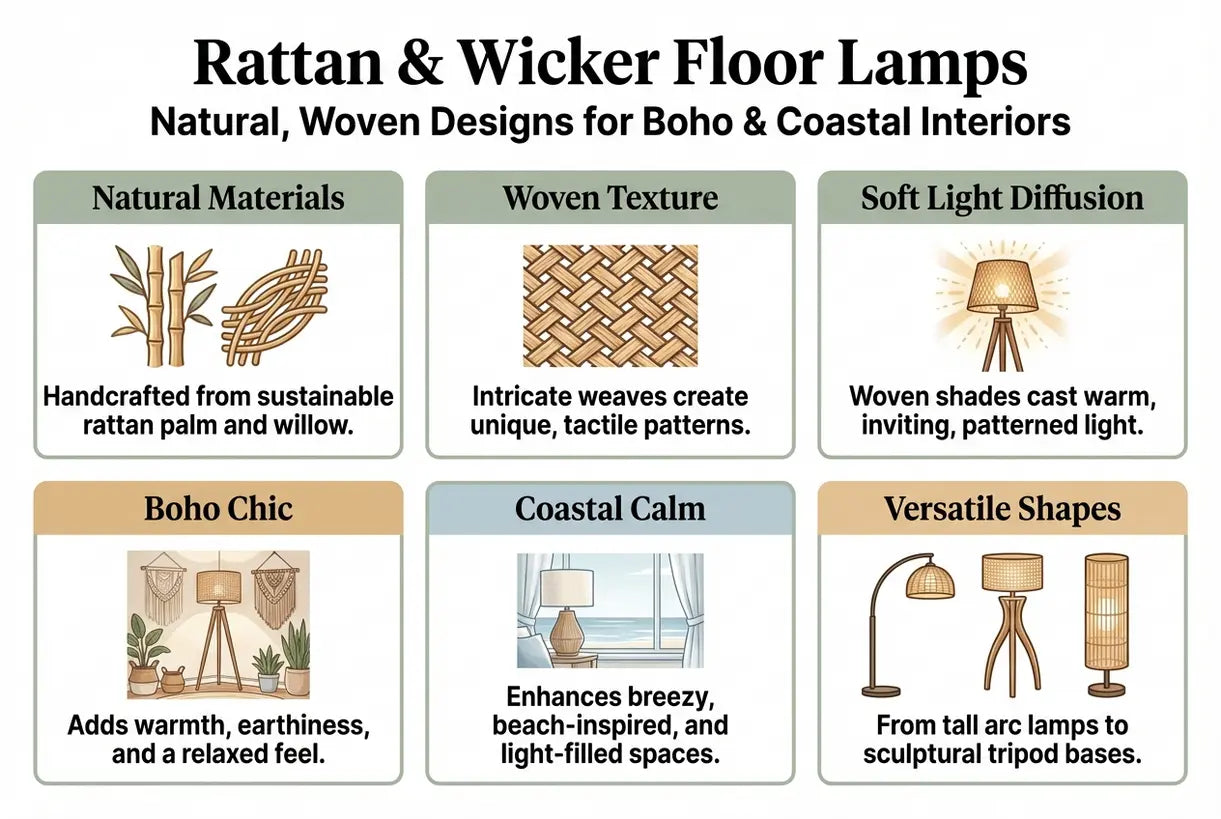 Rattan & Wicker Floor Lamps
Natural, Woven Designs for Boho & Coastal Interiors

Natural Materials
Handcrafted from sustainable rattan palm and willow.

Woven Texture
Intricate weaves create unique, tactile patterns.

Soft Light Diffusion
Woven shades cast warm, inviting, patterned light.

Boho Chic
Adds warmth, earthiness, and a relaxed feel.

Coastal Calm
Enhances breezy, beach-inspired, and light-filled spaces.

Versatile Shapes
From tall arc lamps to sculptural tripod bases.